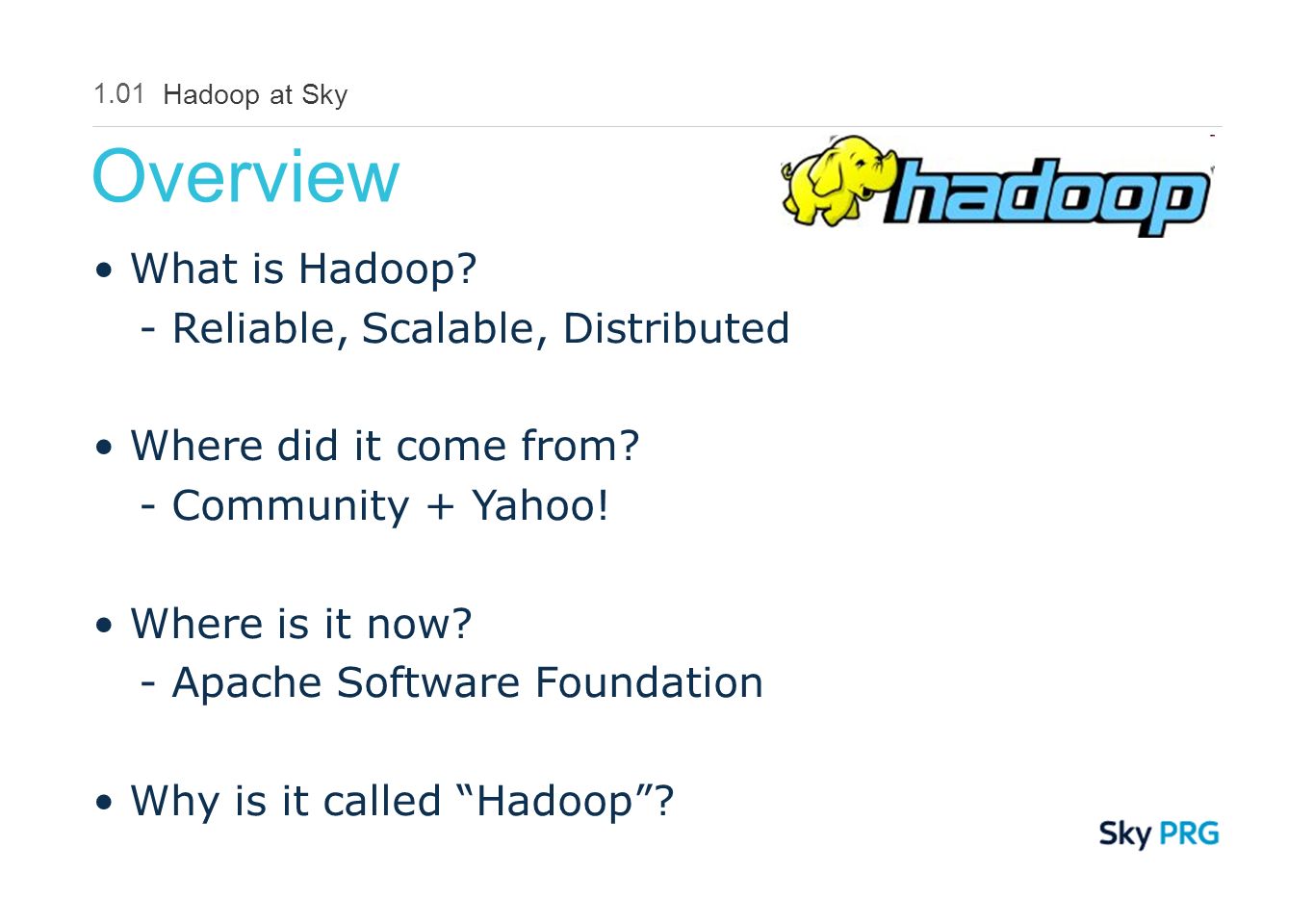 1.01 Hadoop at Sky

Overview

hadoop

• What is Hadoop?
- Reliable, Scalable, Distributed

• Where did it come from?
- Community + Yahoo!

• Where is it now?
- Apache Software Foundation

• Why is it called “Hadoop”?

Sky PRG